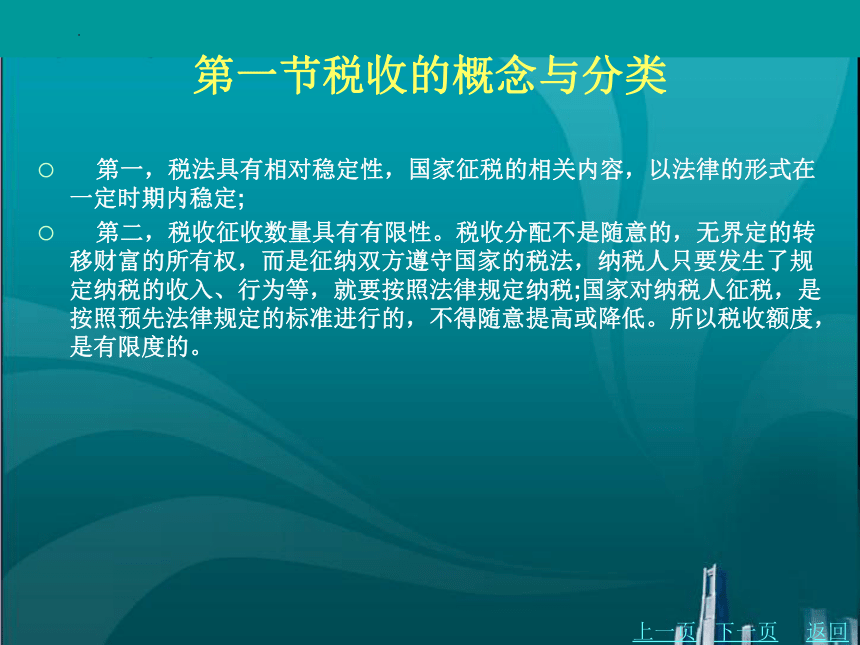 第一节税收的概念与分类

○ 第一，税法具有相对稳定性，国家征税的相关内容，以法律的形式在一定时期内稳定;

○ 第二，税收征收数量具有有限性。税收分配不是随意的，无界定的转移财富的所有权，而是征纳双方遵守国家的税法，纳税人只要发生了规定纳税的收入、行为等，就要按照法律规定纳税;国家对纳税人征税，是按照预先法律规定的标准进行的，不得随意提高或降低。所以税收额度，是有限度的。

上一页 下一页 返回